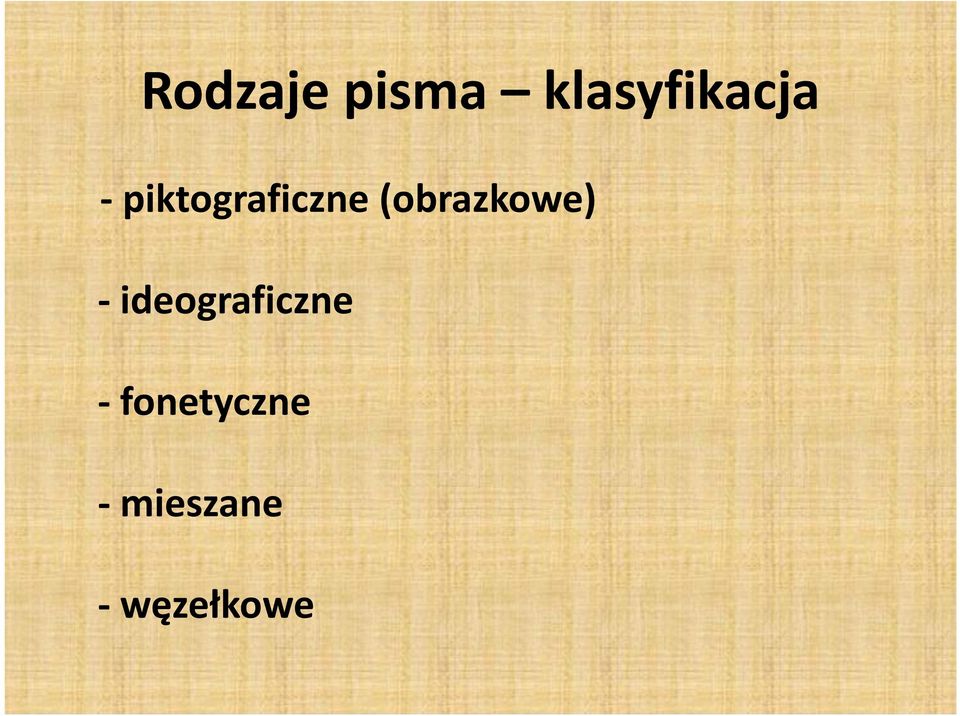 Rodzaje pisma – klasyfikacja

- piktograficzne (obrazkowe)

- ideograficzne

- fonetyczne

- mieszane

- węzełkowe